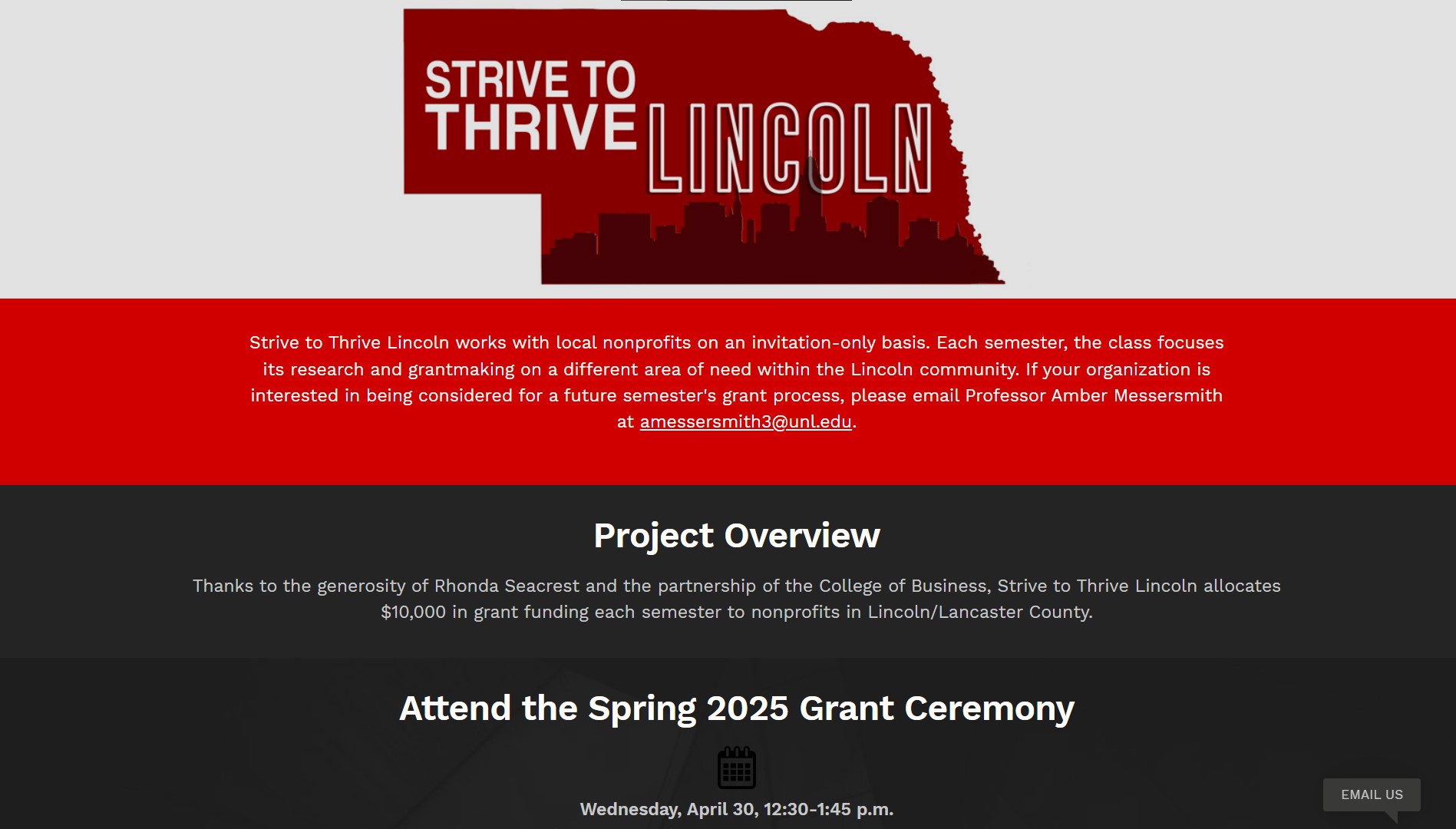 STRIVE TO THRIVE LINCOLN

Strive to Thrive Lincoln works with local nonprofits on an invitation-only basis. Each semester, the class focuses its research and grantmaking on a different area of need within the Lincoln community. If your organization is interested in being considered for a future semester's grant process, please email Professor Amber Messersmith at amessersmith3@unl.edu.

Project Overview

Thanks to the generosity of Rhonda Seacrest and the partnership of the College of Business, Strive to Thrive Lincoln allocates $10,000 in grant funding each semester to nonprofits in Lincoln/Lancaster County.

Attend the Spring 2025 Grant Ceremony

Wednesday, April 30, 12:30-1:45 p.m.

EMAIL US